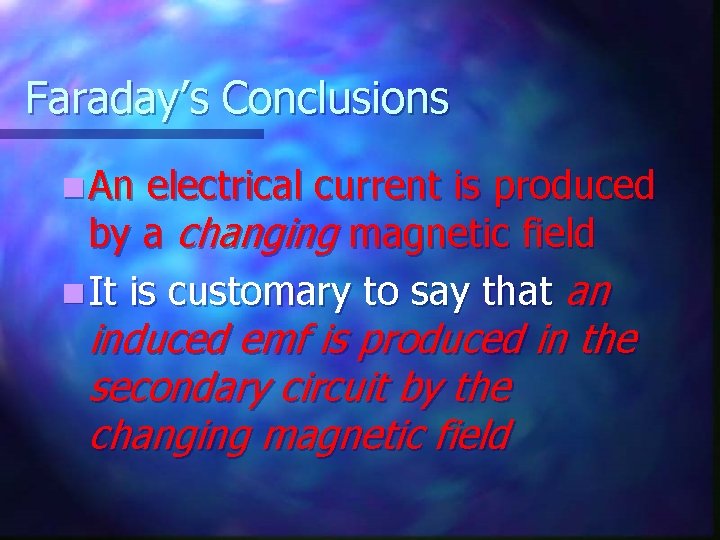 Faraday's Conclusions

An electrical current is produced by a changing magnetic field

It is customary to say that an induced emf is produced in the secondary circuit by the changing magnetic field